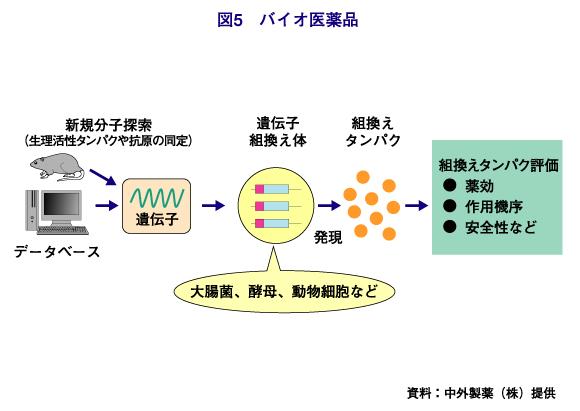 図5　バイオ医薬品

新規分子探索
（生理活性タンパクや抗原の同定）

データベース

遺伝子

遺伝子
組換え体

大腸菌、酵母、動物細胞など

発現

組換え
タンパク

組換えタンパク評価
● 薬効
● 作用機序
● 安全性など

資料：中外製薬（株）提供